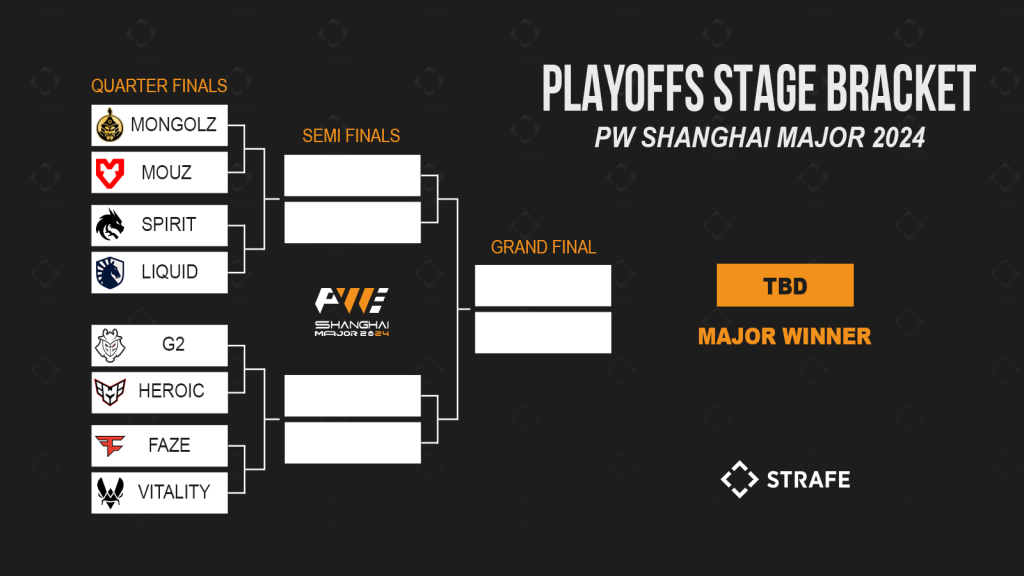 PLAYOFFS STAGE BRACKET
PW SHANGHAI MAJOR 2024

QUARTER FINALS
MONGOLZ
MOUZ
SPIRIT
LIQUID
G2
HEROIC
FAZE
VITALITY

SEMI FINALS

PW
SHANGHAI
MAJOR 2024

GRAND FINAL

TBD
MAJOR WINNER

STRAFE